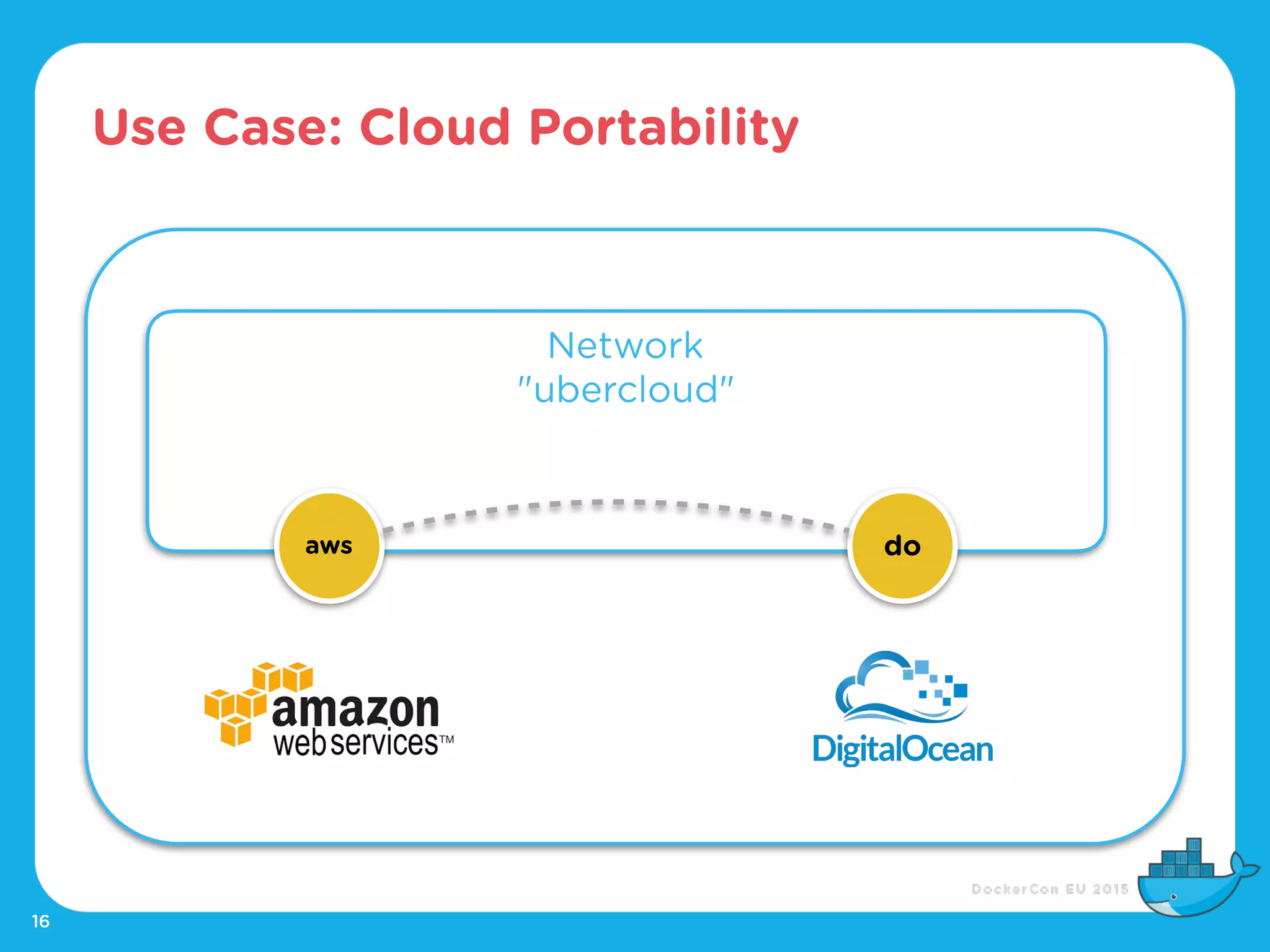 Use Case: Cloud Portability

Network
"ubercloud"

aws

do

amazon
web services™

DigitalOcean

DockerCon EU 2015

16